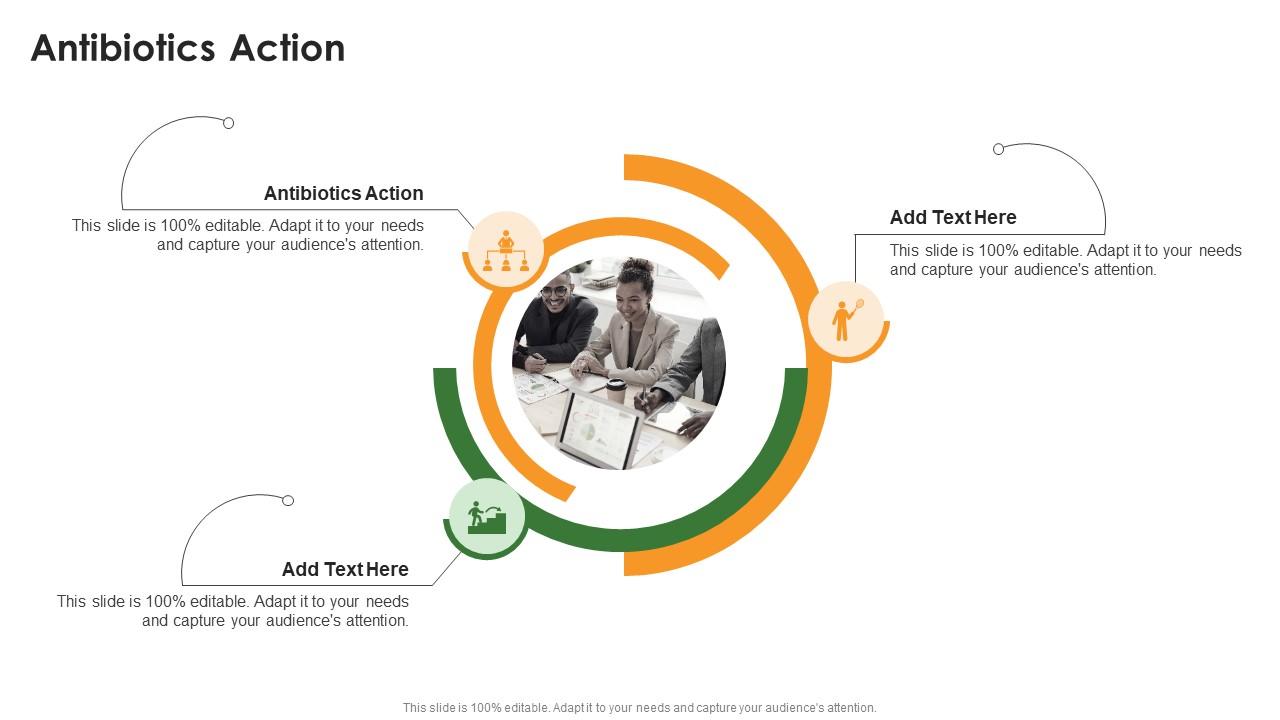 Antibiotics Action

Antibiotics Action

This slide is 100% editable. Adapt it to your needs and capture your audience's attention.

Add Text Here

This slide is 100% editable. Adapt it to your needs and capture your audience's attention.

Add Text Here

This slide is 100% editable. Adapt it to your needs and capture your audience's attention.

This slide is 100% editable. Adapt it to your needs and capture your audience's attention.